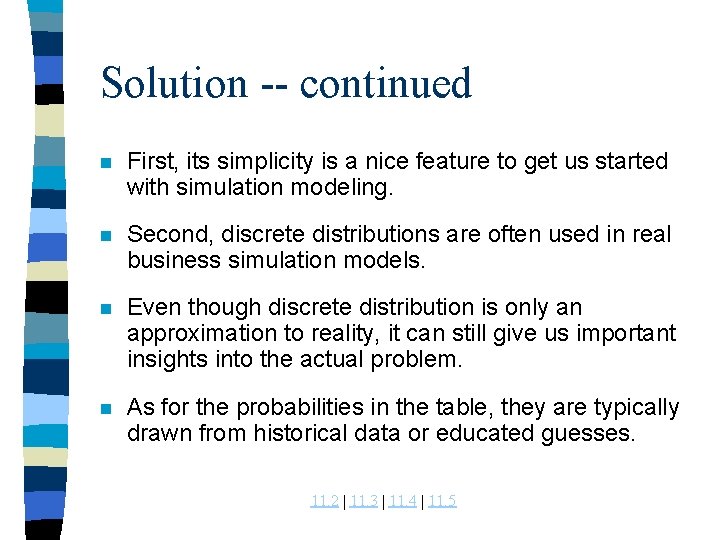 Solution -- continued

First, its simplicity is a nice feature to get us started with simulation modeling.

Second, discrete distributions are often used in real business simulation models.

Even though discrete distribution is only an approximation to reality, it can still give us important insights into the actual problem.

As for the probabilities in the table, they are typically drawn from historical data or educated guesses.

11.2 | 11.3 | 11.4 | 11.5